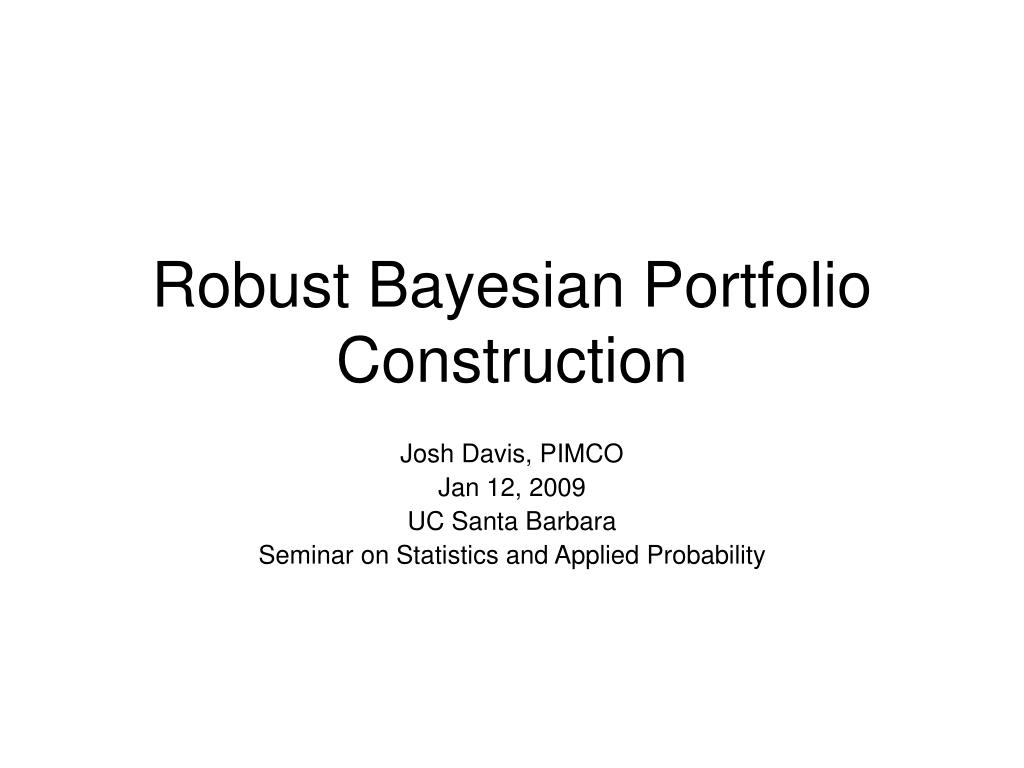 Robust Bayesian Portfolio Construction

Josh Davis, PIMCO
Jan 12, 2009
UC Santa Barbara
Seminar on Statistics and Applied Probability